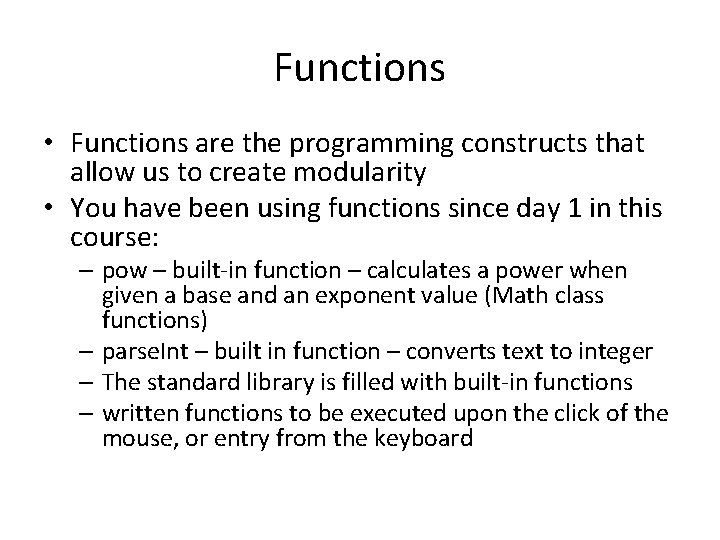 Functions

• Functions are the programming constructs that allow us to create modularity
• You have been using functions since day 1 in this course:
– pow – built-in function – calculates a power when given a base and an exponent value (Math class functions)
– parseInt – built in function – converts text to integer
– The standard library is filled with built-in functions
– written functions to be executed upon the click of the mouse, or entry from the keyboard